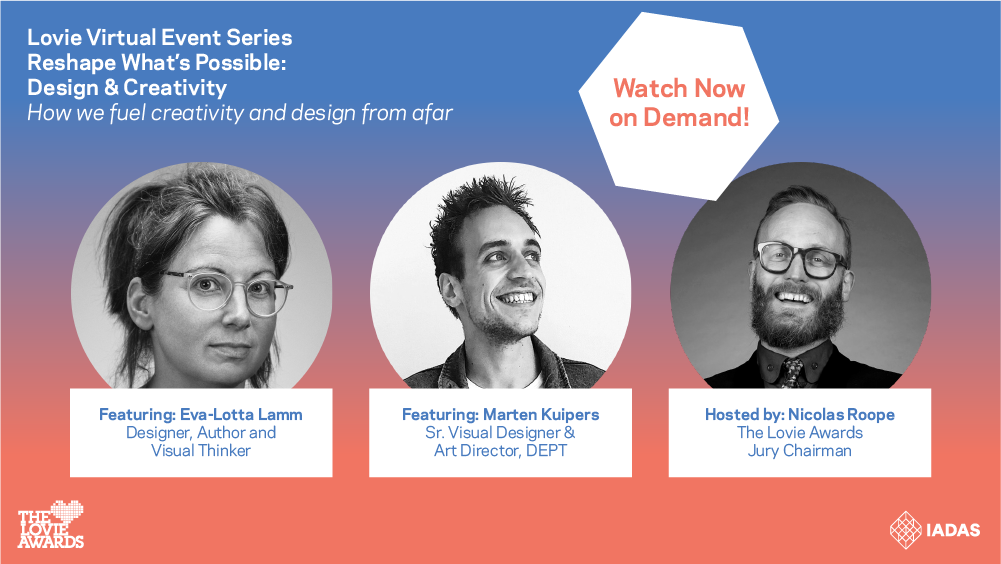 Lovie Virtual Event Series
Reshape What's Possible:
Design & Creativity
How we fuel creativity and design from afar

Watch Now on Demand!

Featuring: Eva-Lotta Lamm
Designer, Author and Visual Thinker

Featuring: Marten Kuipers
Sr. Visual Designer & Art Director, DEPT

Hosted by: Nicolas Roope
The Lovie Awards Jury Chairman

THE LOVIE AWARDS

IADAS